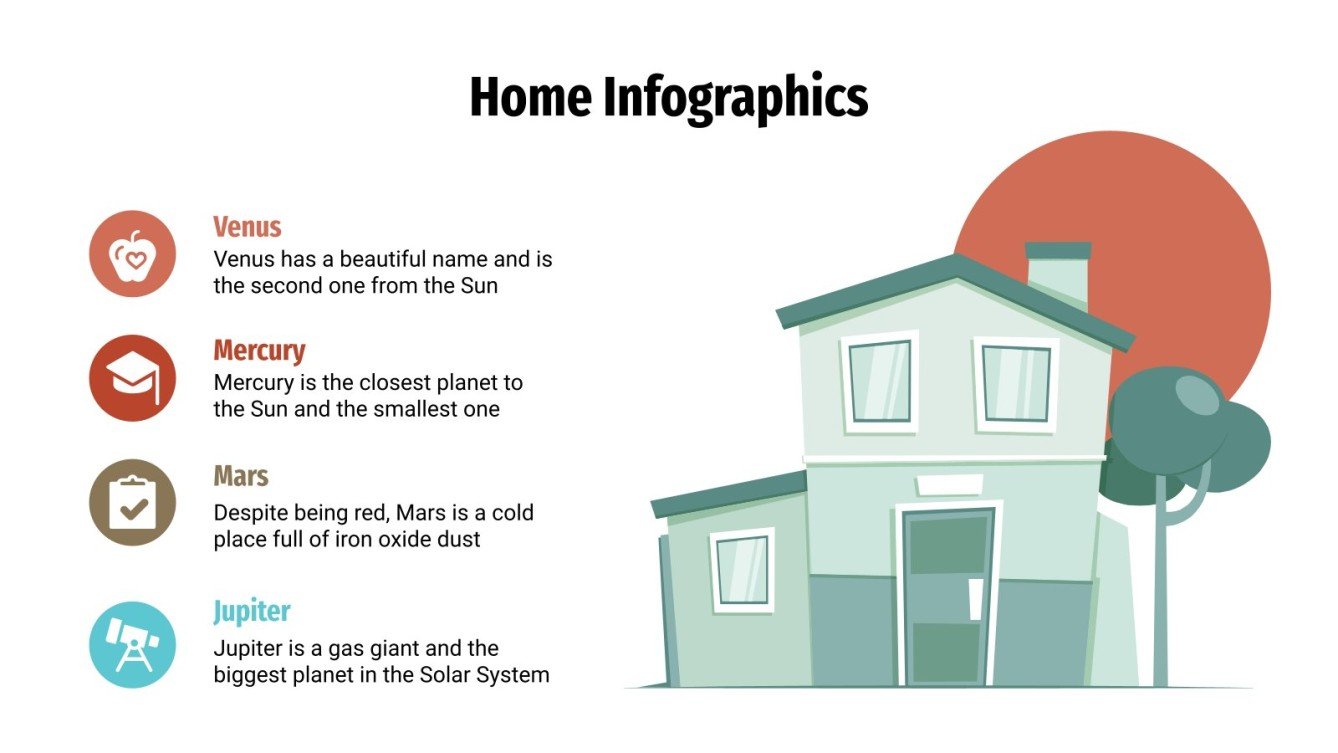 Home Infographics

Venus
Venus has a beautiful name and is the second one from the Sun

Mercury
Mercury is the closest planet to the Sun and the smallest one

Mars
Despite being red, Mars is a cold place full of iron oxide dust

Jupiter
Jupiter is a gas giant and the biggest planet in the Solar System